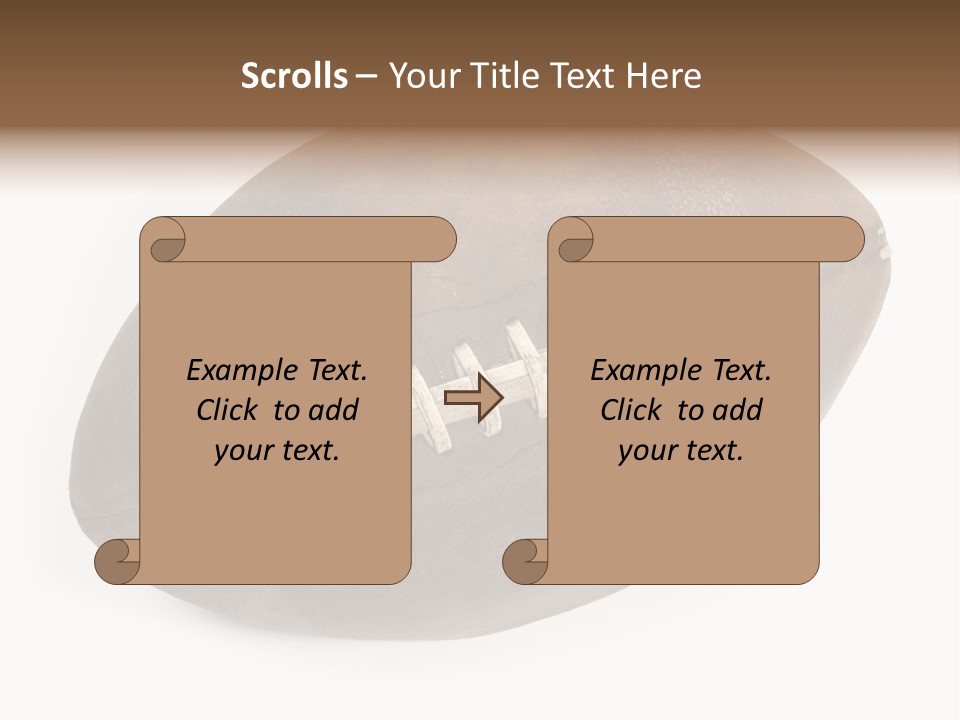 Scrolls – Your Title Text Here

Example Text. Click to add your text.

Example Text. Click to add your text.